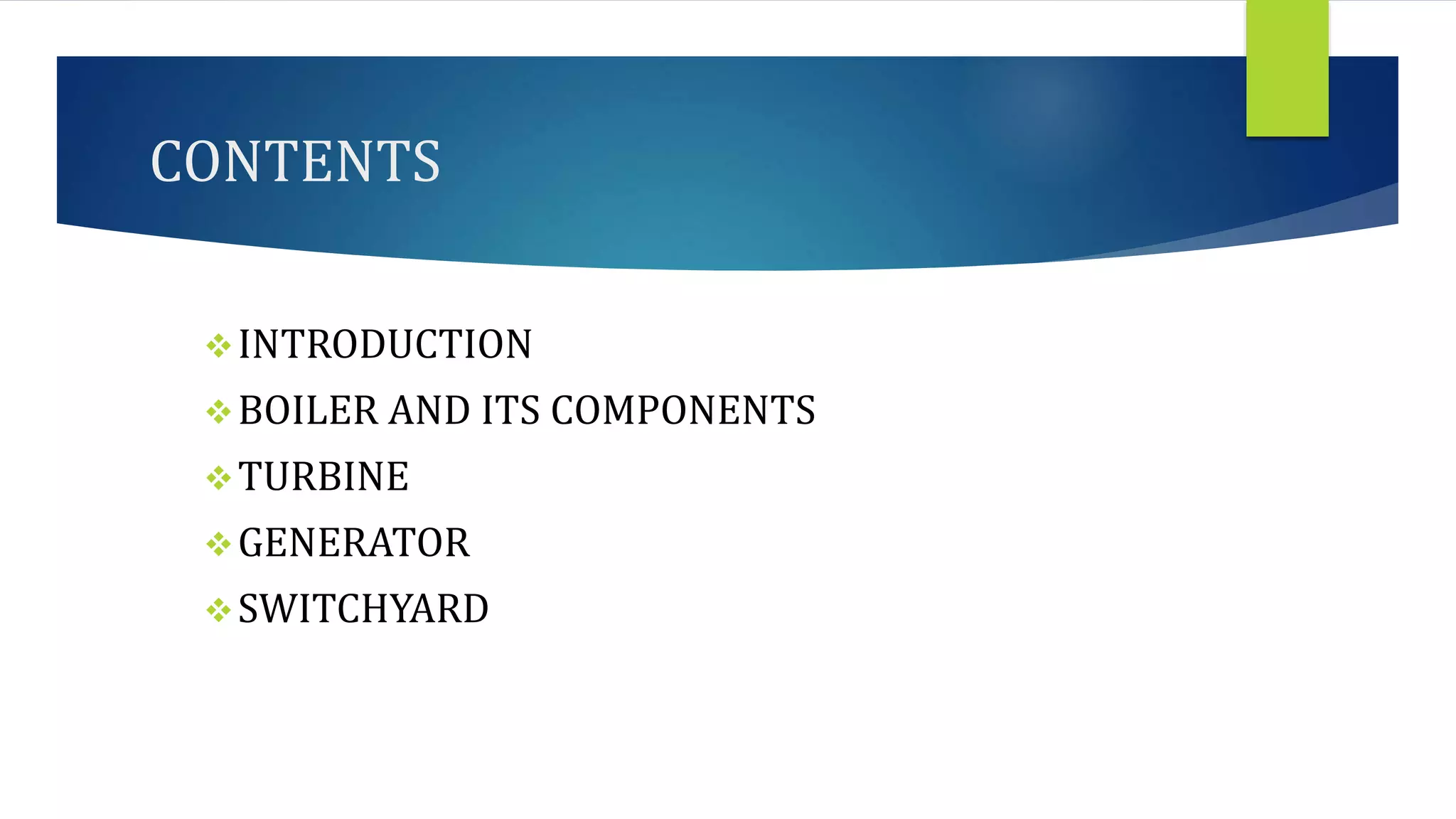 CONTENTS

❖ INTRODUCTION
❖ BOILER AND ITS COMPONENTS
❖ TURBINE
❖ GENERATOR
❖ SWITCHYARD